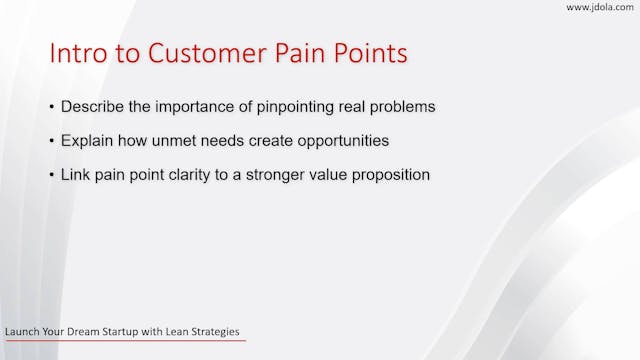 www.jdola.com

Intro to Customer Pain Points

• Describe the importance of pinpointing real problems
• Explain how unmet needs create opportunities
• Link pain point clarity to a stronger value proposition

Launch Your Dream Startup with Lean Strategies